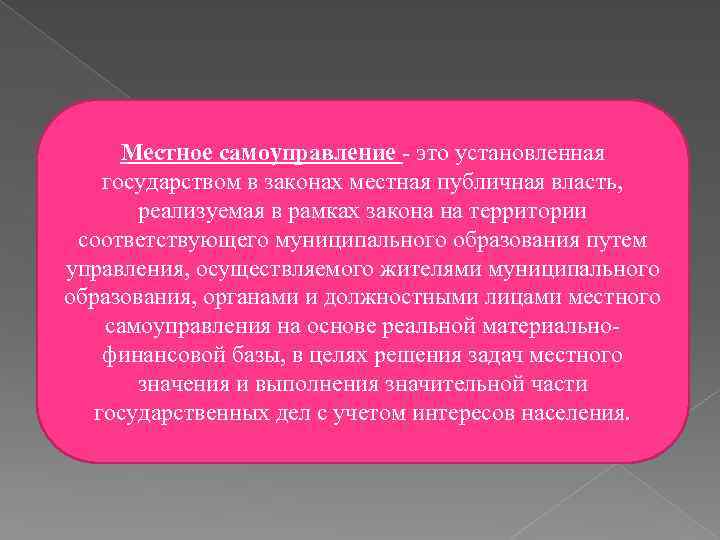 Местное самоуправление - это установленная государством в законах местная публичная власть, реализуемая в рамках закона на территории соответствующего муниципального образования путем управления, осуществляемого жителями муниципального образования, органами и должностными лицами местного самоуправления на основе реальной материально-финансовой базы, в целях решения задач местного значения и выполнения значительной части государственных дел с учетом интересов населения.